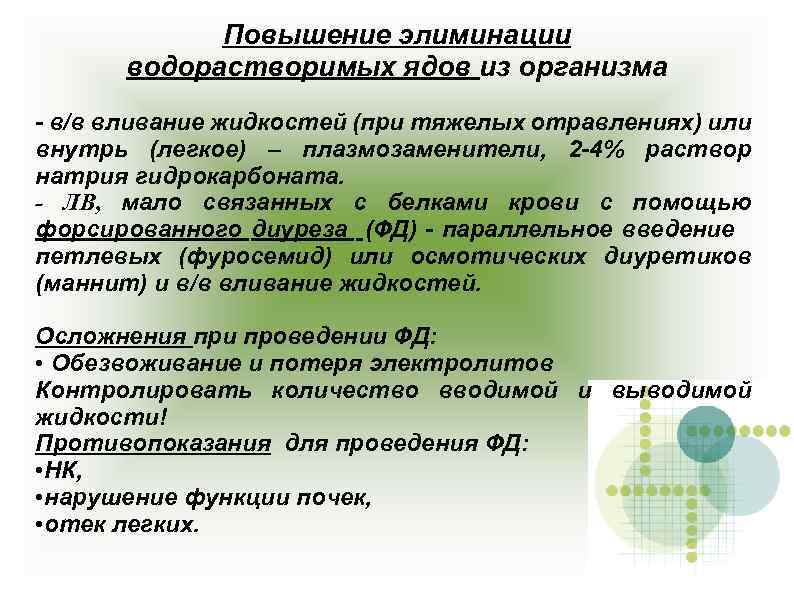 Повышение элиминации водорастворимых ядов из организма

- в/в вливание жидкостей (при тяжелых отравлениях) или внутрь (легкое) – плазмозаменители, 2-4% раствор натрия гидрокарбоната.
- ЛВ, мало связанных с белками крови с помощью форсированного диуреза (ФД) - параллельное введение петлевых (фуросемид) или осмотических диуретиков (маннит) и в/в вливание жидкостей.

Осложнения при проведении ФД:
• Обезвоживание и потеря электролитов
Контролировать количество вводимой и выводимой жидкости!
Противопоказания для проведения ФД:
•НК,
•нарушение функции почек,
•отек легких.